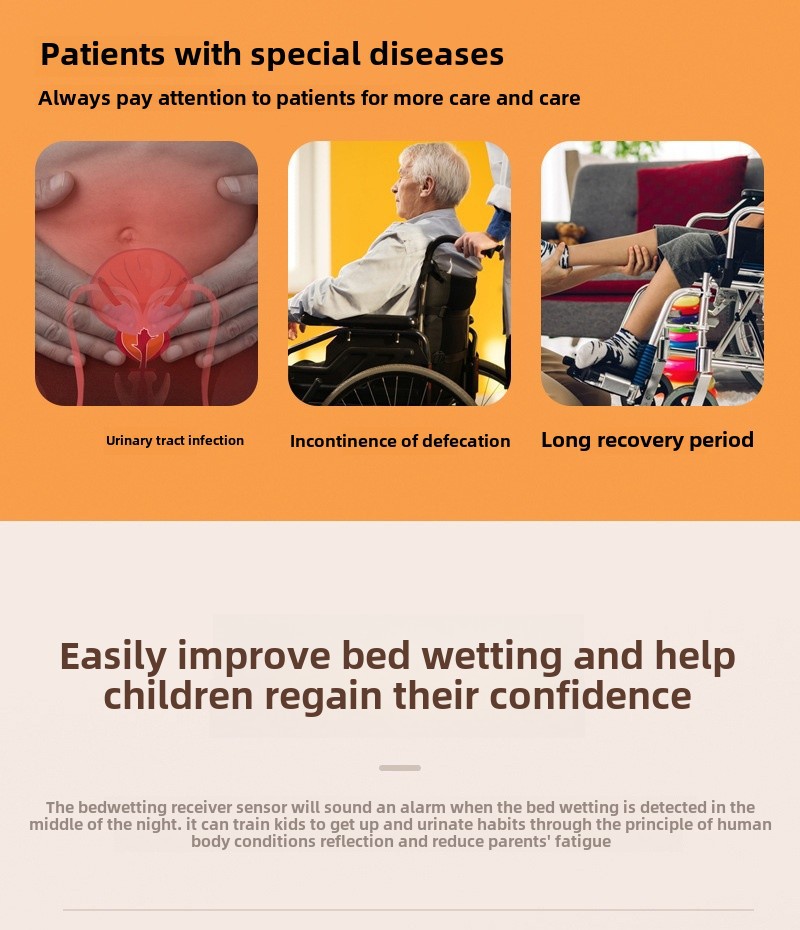 Patients with special diseases

Always pay attention to patients for more care and care

Urinary tract infection

Incontinence of defecation

Long recovery period

Easily improve bed wetting and help children regain their confidence

The bedwetting receiver sensor will sound an alarm when the bed wetting is detected in the middle of the night. it can train kids to get up and urinate habits through the principle of human body conditions reflection and reduce parents' fatigue